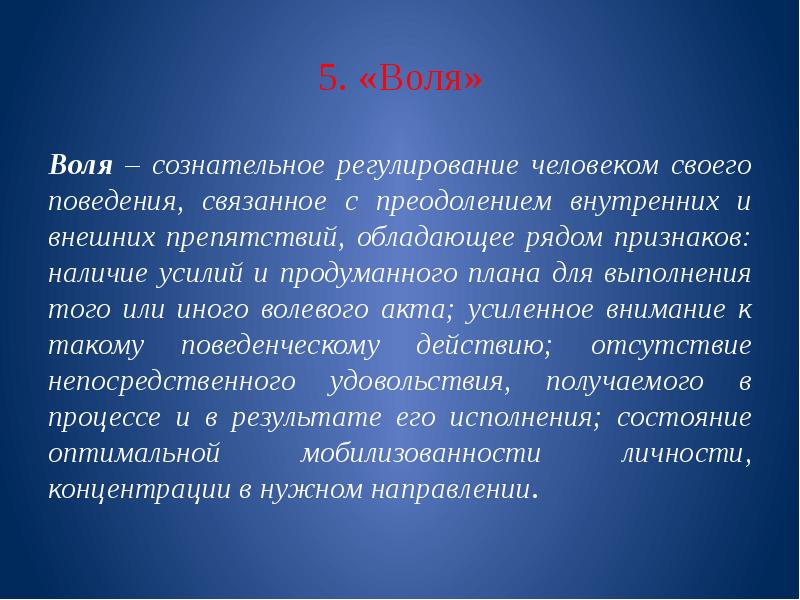 5. «Воля»

Воля – сознательное регулирование человеком своего поведения, связанное с преодолением внутренних и внешних препятствий, обладающее рядом признаков: наличие усилий и продуманного плана для выполнения того или иного волевого акта; усиленное внимание к такому поведенческому действию; отсутствие непосредственного удовольствия, получаемого в процессе и в результате его исполнения; состояние оптимальной мобилизованности личности, концентрации в нужном направлении.